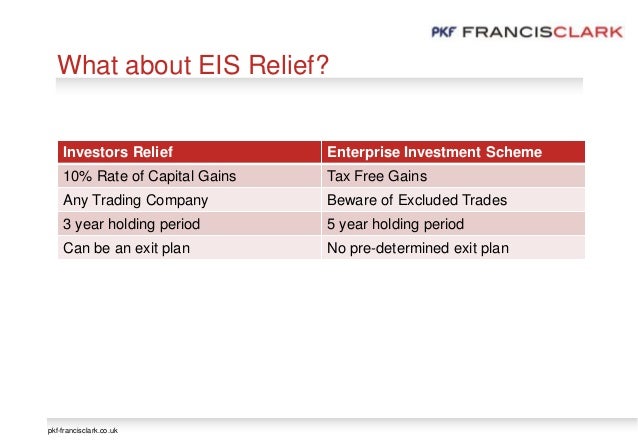 PKF FRANCISCLARK

What about EIS Relief?

| Investors Relief | Enterprise Investment Scheme |
|---|---|
| 10% Rate of Capital Gains | Tax Free Gains |
| Any Trading Company | Beware of Excluded Trades |
| 3 year holding period | 5 year holding period |
| Can be an exit plan | No pre-determined exit plan |

pkf-francisclark.co.uk